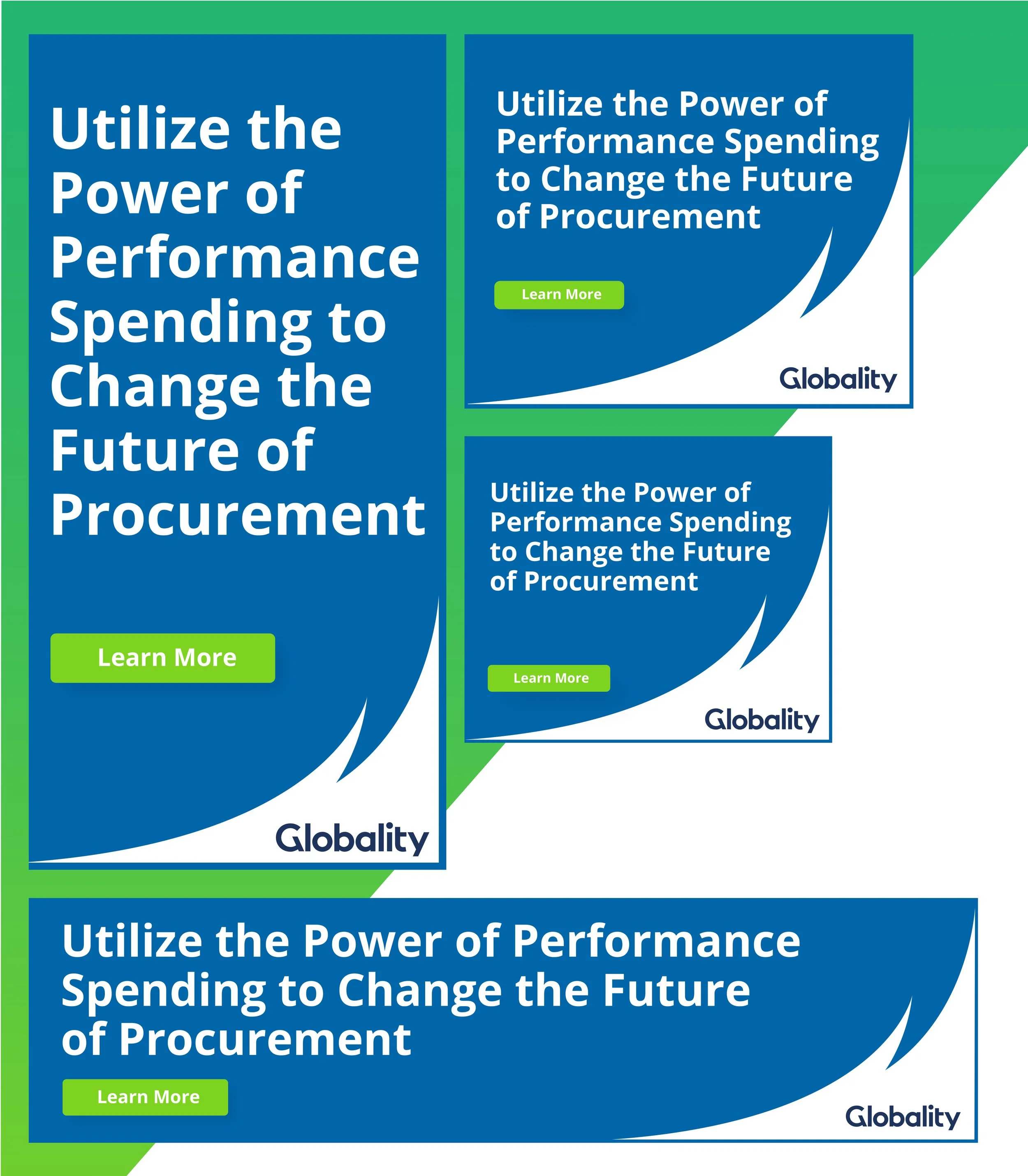 Utilize the Power of Performance Spending to Change the Future of Procurement

Learn More

Globality

Utilize the Power of Performance Spending to Change the Future of Procurement

Learn More

Globality

Utilize the Power of Performance Spending to Change the Future of Procurement

Learn More

Globality

Utilize the Power of Performance Spending to Change the Future of Procurement

Learn More

Globality